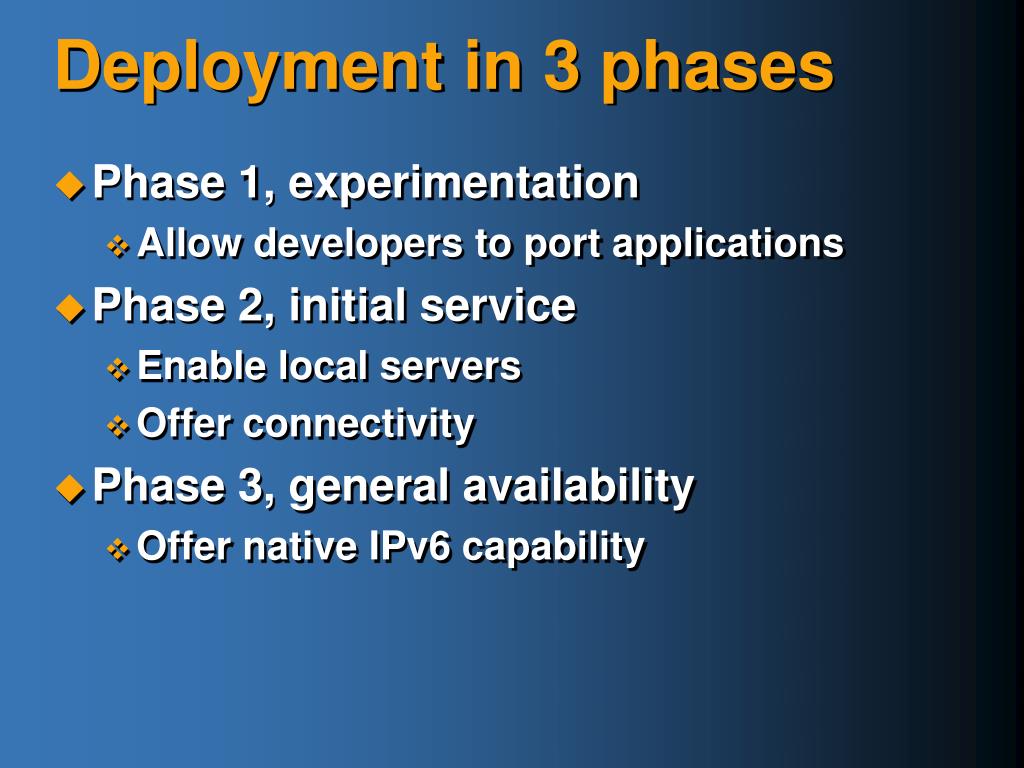 Deployment in 3 phases

Phase 1, experimentation

Allow developers to port applications

Phase 2, initial service

Enable local servers

Offer connectivity

Phase 3, general availability

Offer native IPv6 capability